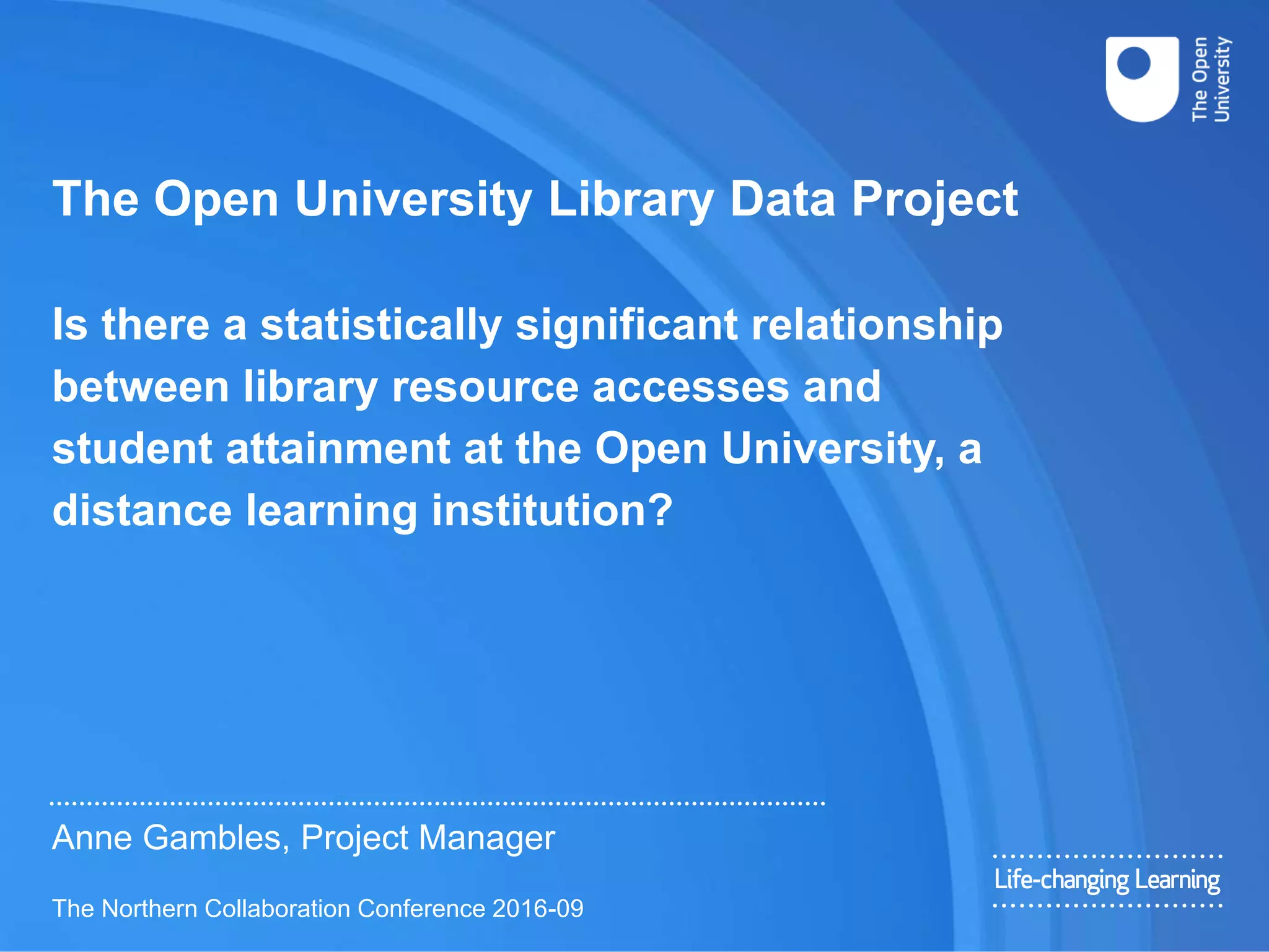 The Open University

The Open University Library Data Project

Is there a statistically significant relationship between library resource accesses and student attainment at the Open University, a distance learning institution?

Anne Gambles, Project Manager

The Northern Collaboration Conference 2016-09

Life-changing Learning